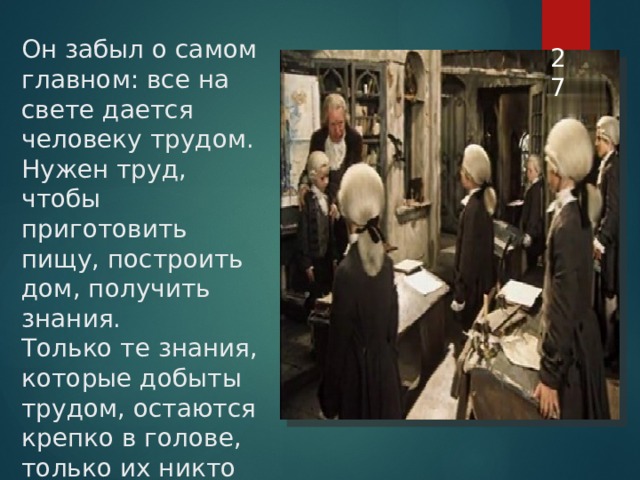 Он забыл о самом главном: все на свете дается человеку трудом. Нужен труд, чтобы приготовить пищу, построить дом, получить знания.
Только те знания, которые добыты трудом, остаются крепко в голове, только их никто

27